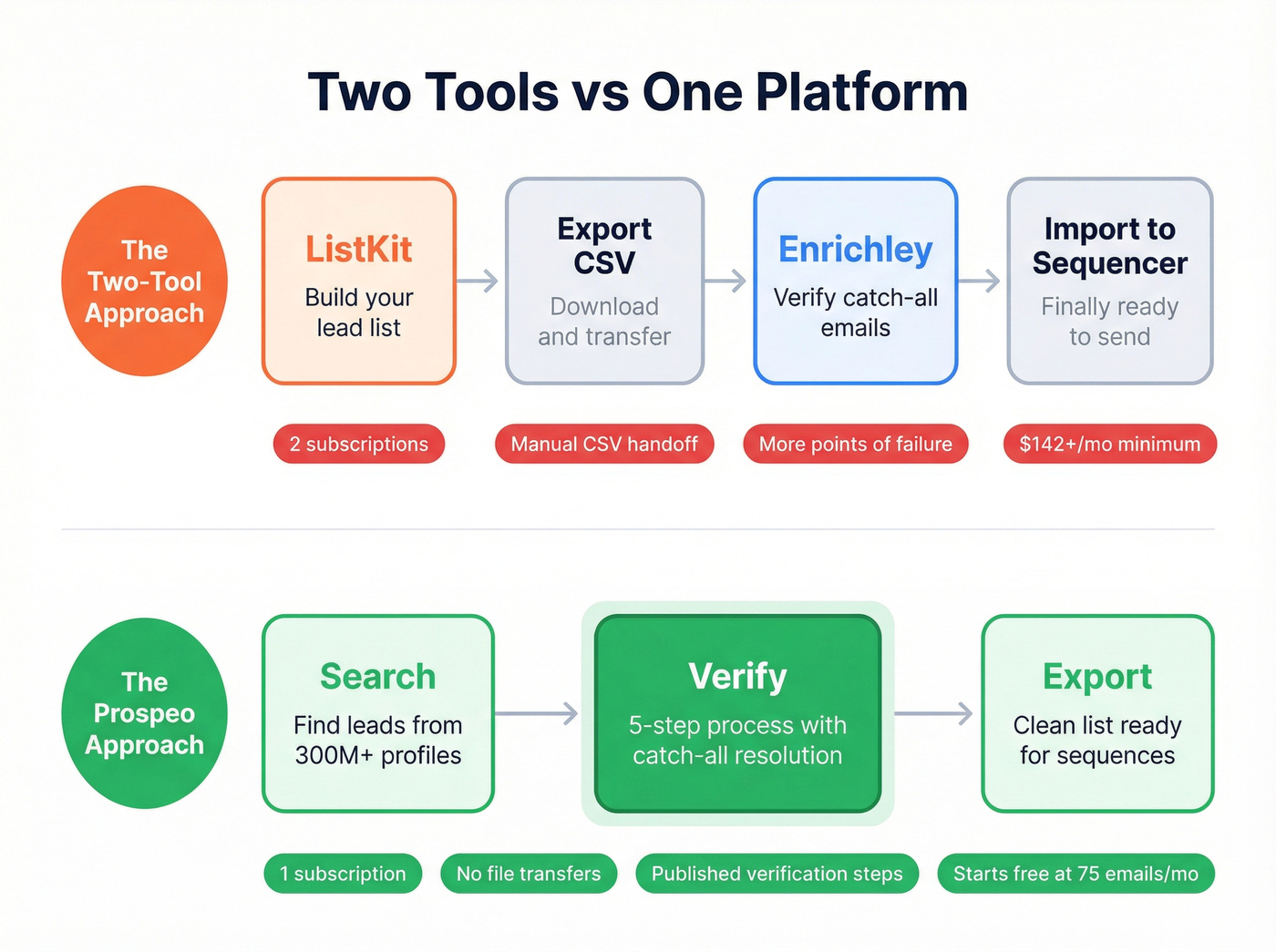 Two Tools vs One Platform

The Two-Tool Approach

ListKit
Build your lead list

Export CSV
Download and transfer

Enrichley
Verify catch-all emails

Import to Sequencer
Finally ready to send

2 subscriptions

Manual CSV handoff

More points of failure

$142+/mo minimum

The Prospeo Approach

Search
Find leads from 300M+ profiles

Verify
5-step process with catch-all resolution

Export
Clean list ready for sequences

1 subscription

No file transfers

Published verification steps

Starts free at 75 emails/mo